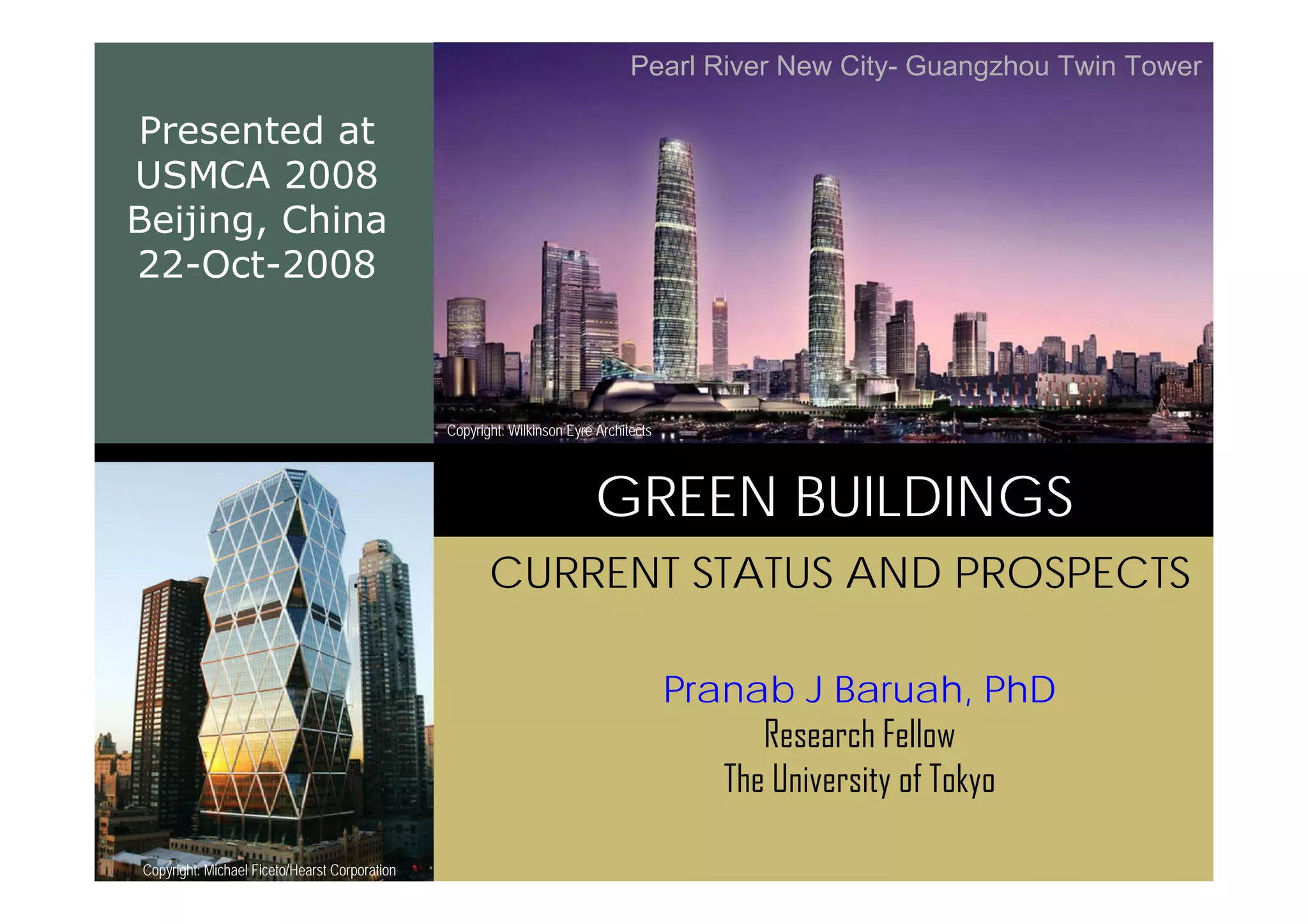 Presented at USMCA 2008 Beijing, China 22-Oct-2008

Pearl River New City- Guangzhou Twin Tower

Copyright: Wilkinson Eyre Architects

GREEN BUILDINGS

CURRENT STATUS AND PROSPECTS

Pranab J Baruah, PhD
Research Fellow
The University of Tokyo

Copyright: Michael Ficeto/Hearst Corporation